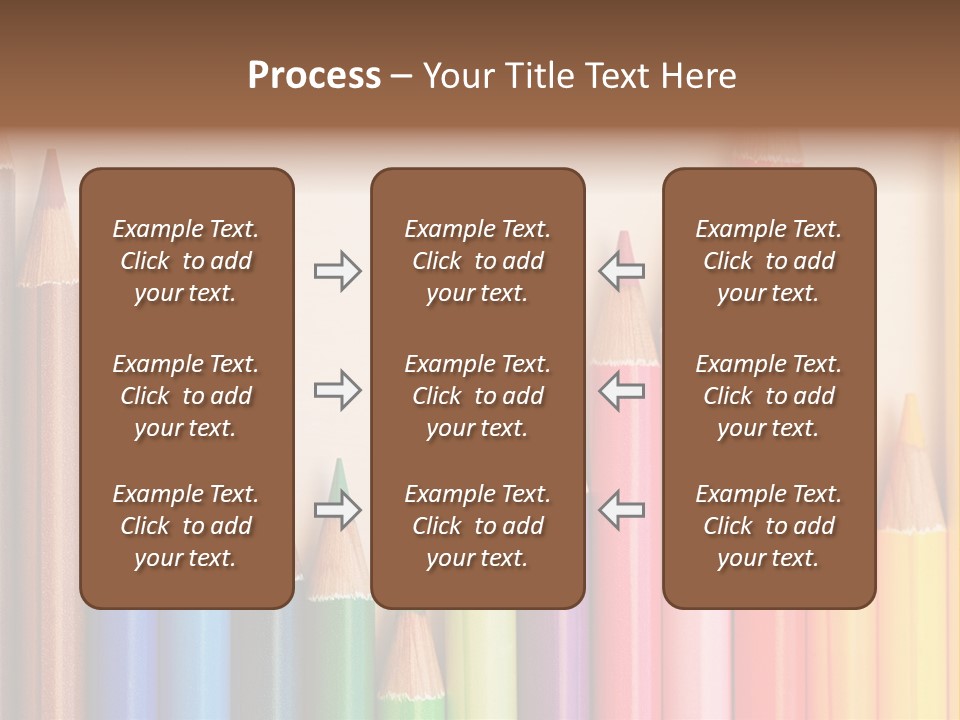 Process – Your Title Text Here

Example Text. Click to add your text.

Example Text. Click to add your text.

Example Text. Click to add your text.

Example Text. Click to add your text.

Example Text. Click to add your text.

Example Text. Click to add your text.

Example Text. Click to add your text.

Example Text. Click to add your text.

Example Text. Click to add your text.